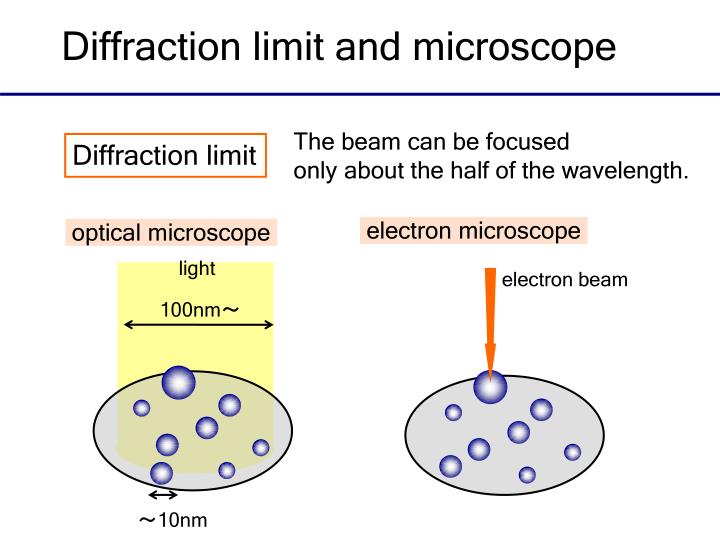 Diffraction limit and microscope

Diffraction limit

The beam can be focused only about the half of the wavelength.

optical microscope

light

100nm～

～10nm

electron microscope

electron beam